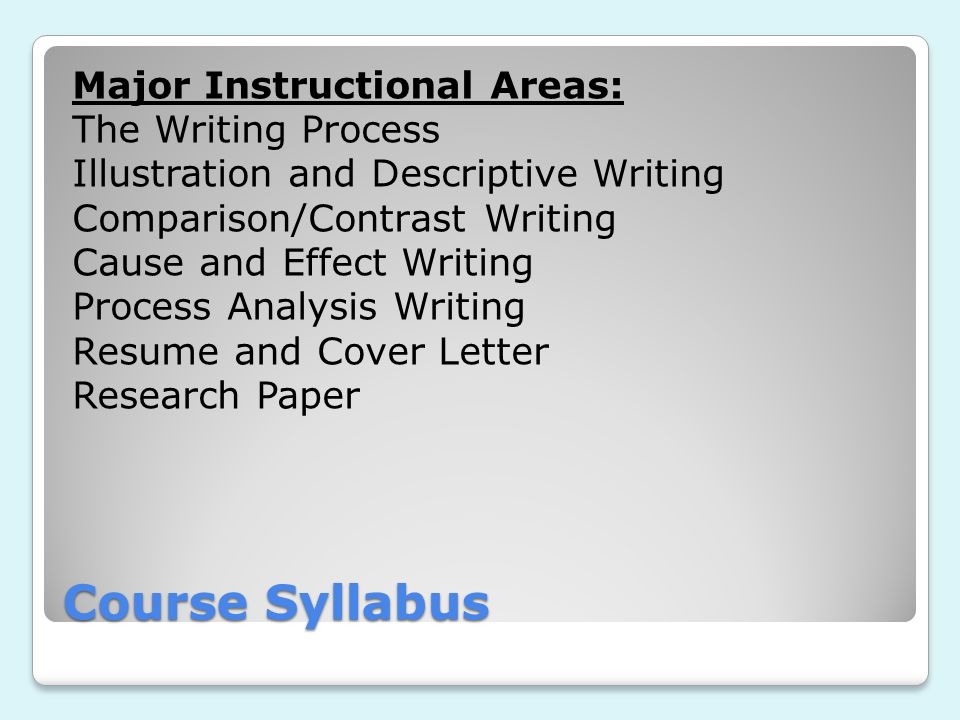 Major Instructional Areas:
The Writing Process
Illustration and Descriptive Writing
Comparison/Contrast Writing
Cause and Effect Writing
Process Analysis Writing
Resume and Cover Letter
Research Paper

Course Syllabus